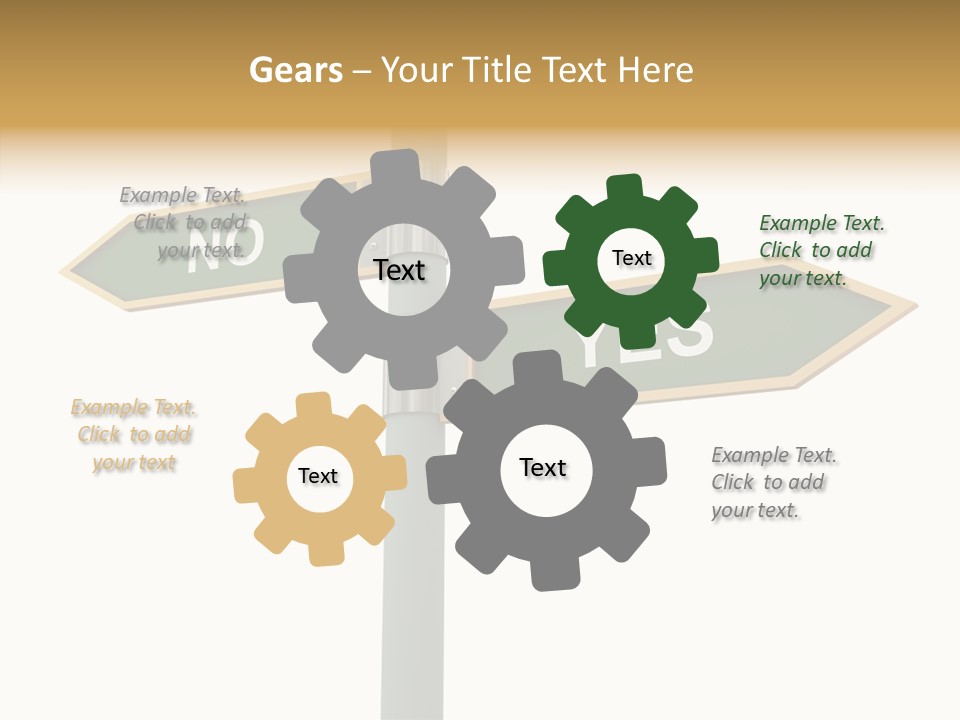 Gears – Your Title Text Here

Example Text. Click to add your text.

NO

Text

Text

Example Text. Click to add your text.

YES

Example Text. Click to add your text

Text

Text

Example Text. Click to add your text.